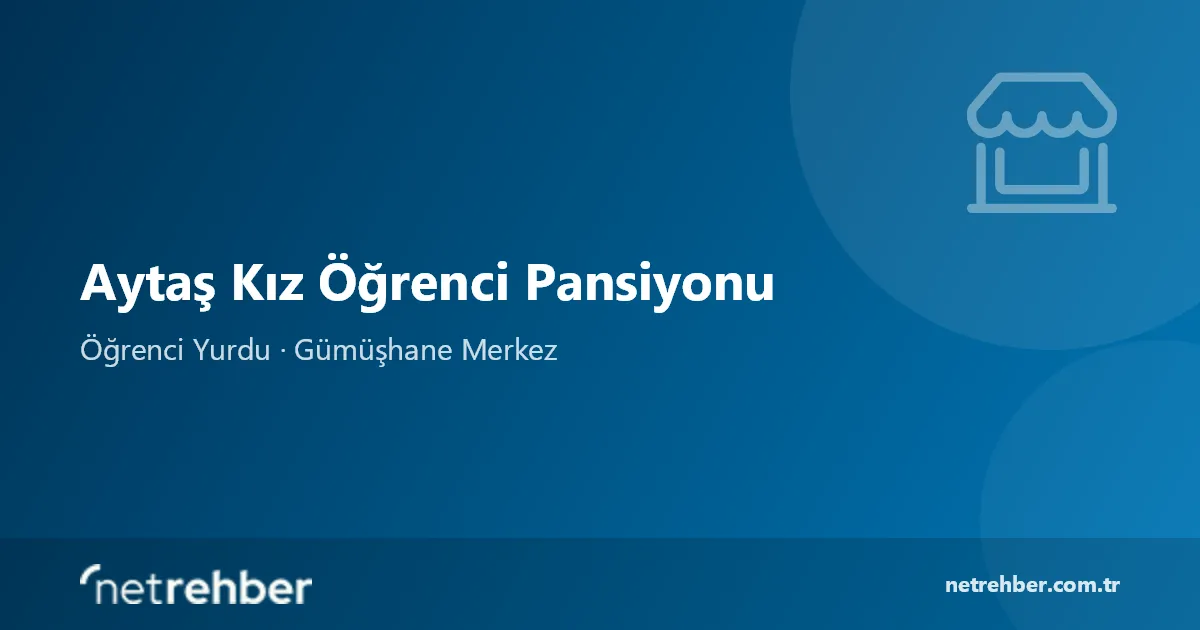 Aytaş Kız Öğrenci Pansiyonu

Öğrenci Yurdu · Gümüşhane Merkez

netrehber

netrehber.com.tr